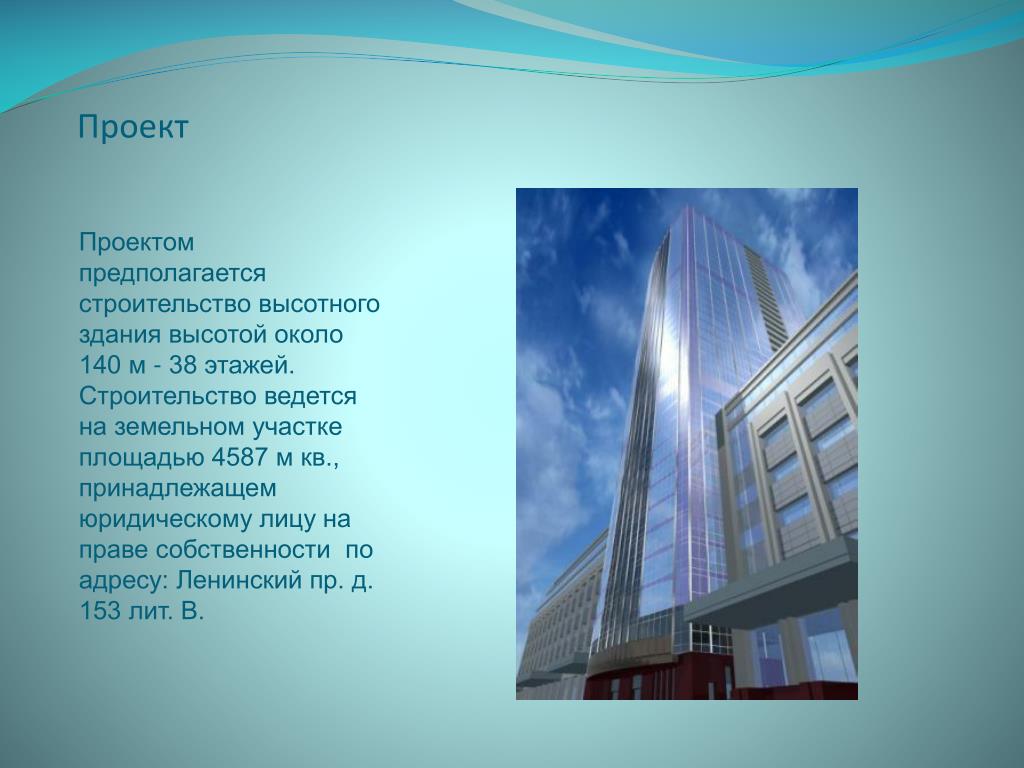 Проект

Проектом предполагается строительство высотного здания высотой около 140 м - 38 этажей. Строительство ведется на земельном участке площадью 4587 м кв., принадлежащем юридическому лицу на праве собственности  по адресу: Ленинский пр. д. 153 лит. В.